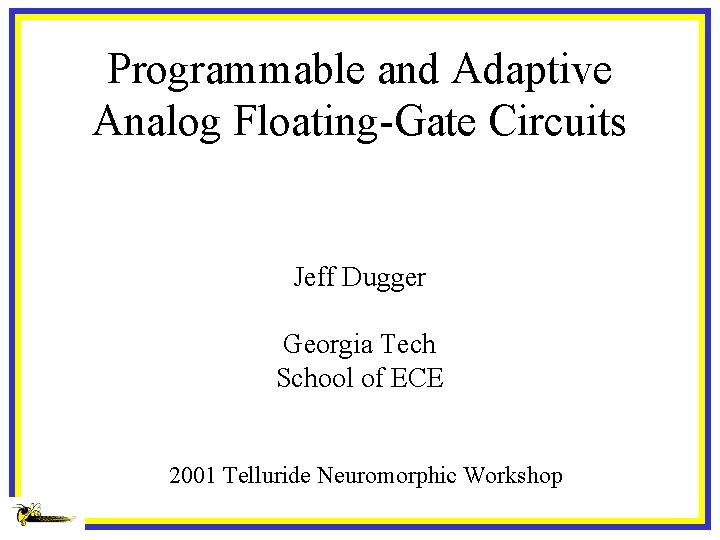 Programmable and Adaptive Analog Floating-Gate Circuits

Jeff Dugger

Georgia Tech
School of ECE

2001 Telluride Neuromorphic Workshop